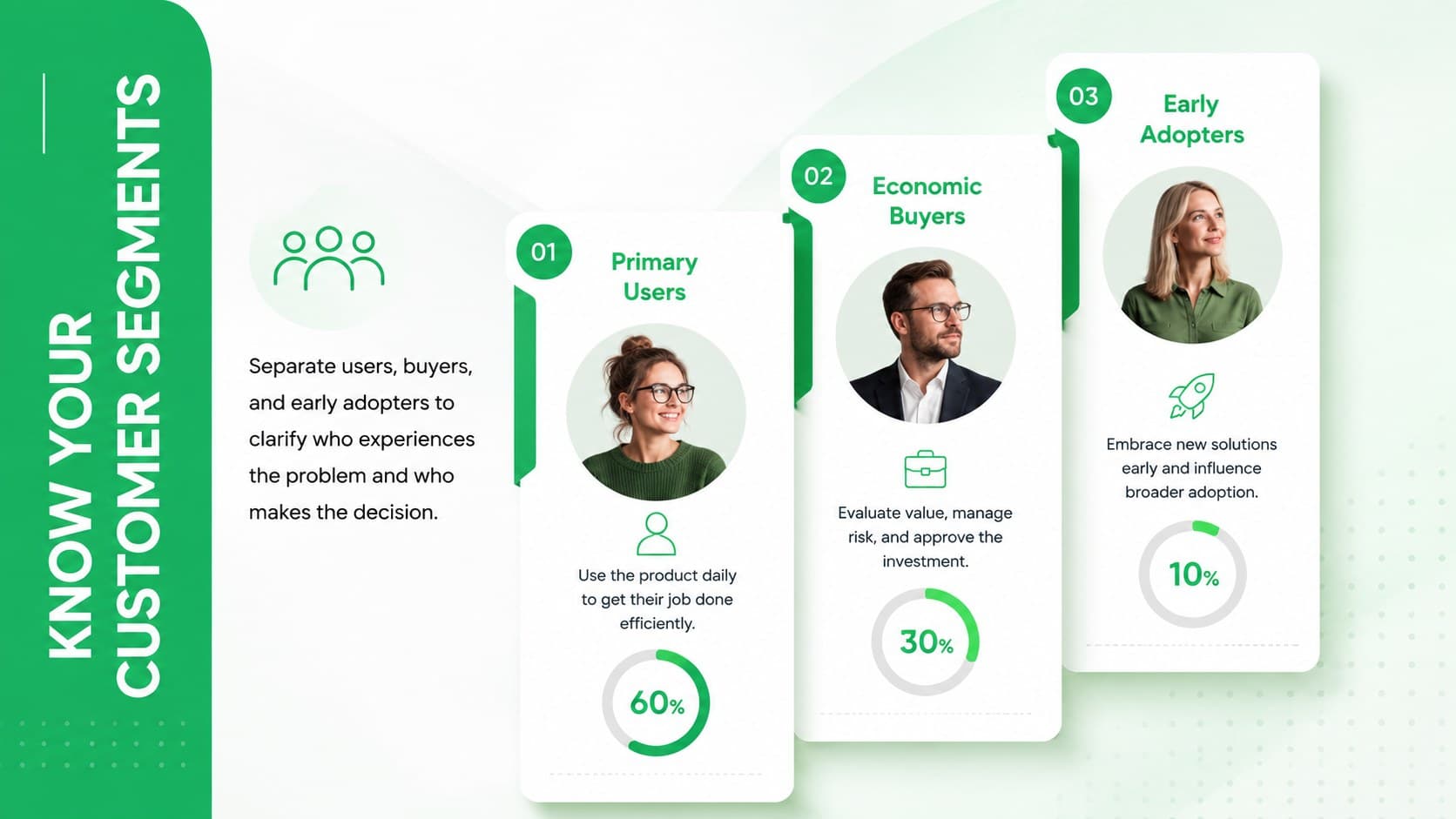 KNOW YOUR
CUSTOMER SEGMENTS

Separate users, buyers, and early adopters to clarify who experiences the problem and who makes the decision.

01
Primary Users

Use the product daily to get their job done efficiently.

60%

02
Economic Buyers

Evaluate value, manage risk, and approve the investment.

30%

03
Early Adopters

Embrace new solutions early and influence broader adoption.

10%